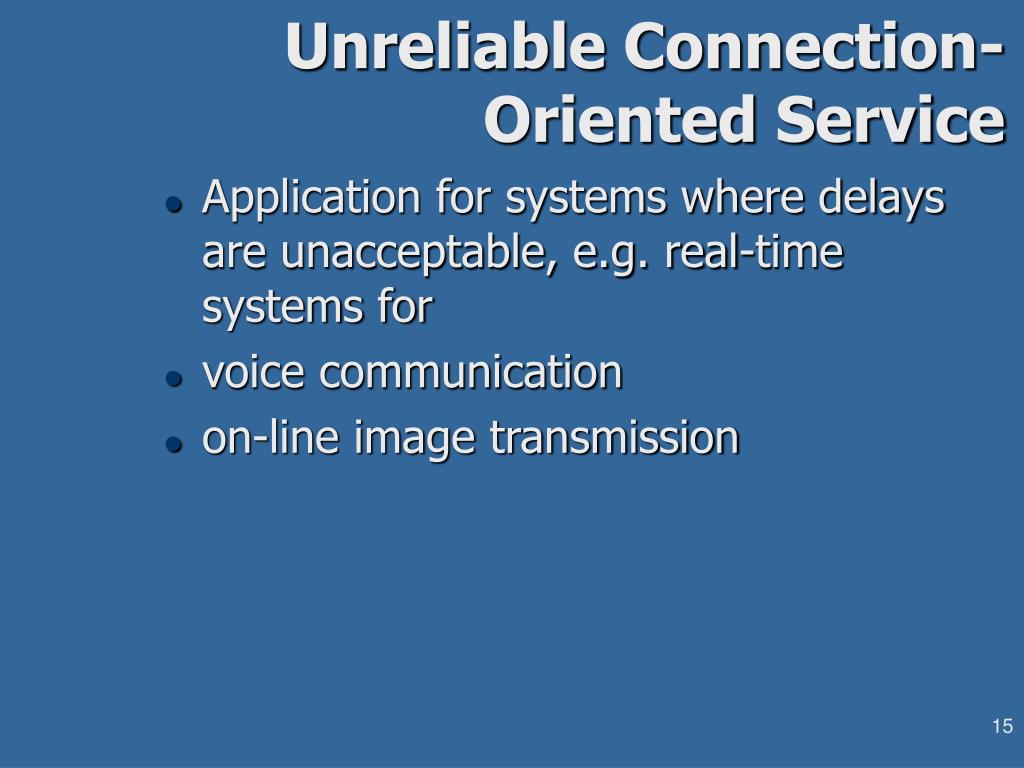 Unreliable Connection-Oriented Service

- Application for systems where delays are unacceptable, e.g. real-time systems for
- voice communication
- on-line image transmission

15